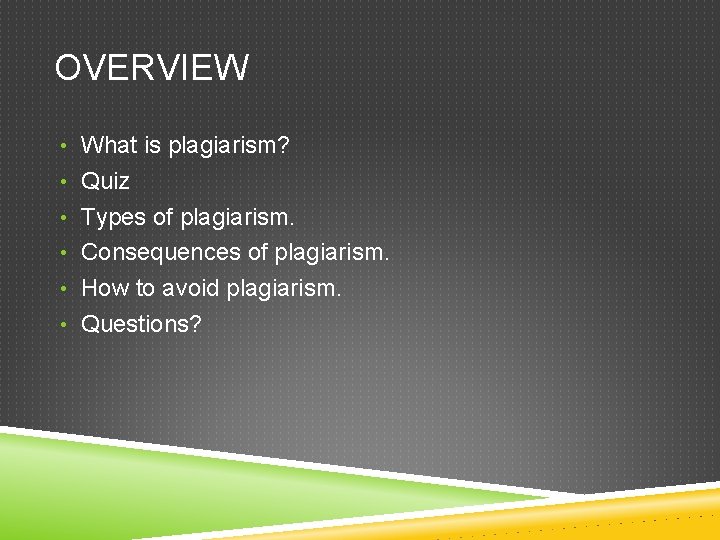 OVERVIEW

• What is plagiarism?
• Quiz
• Types of plagiarism.
• Consequences of plagiarism.
• How to avoid plagiarism.
• Questions?